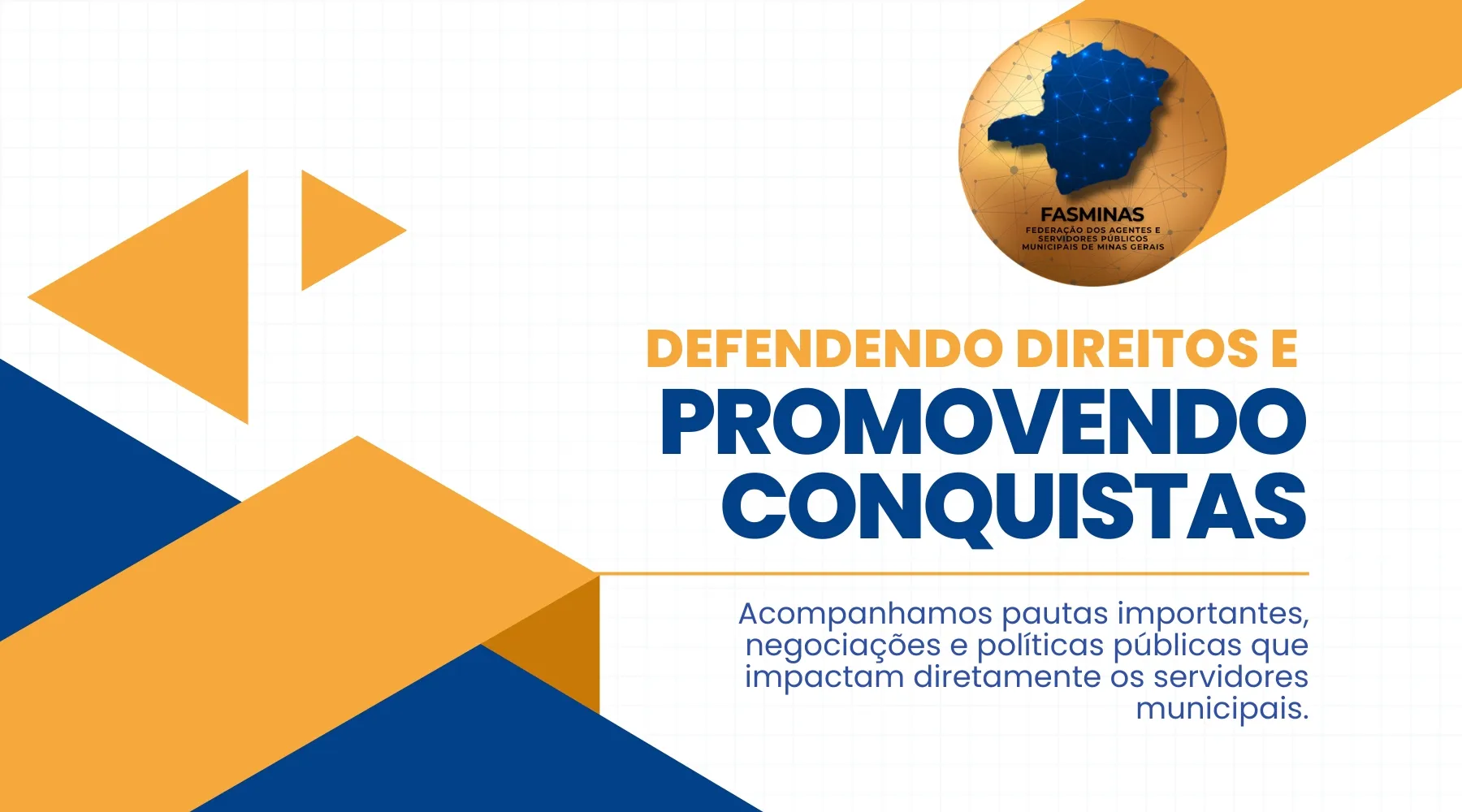 FASMINAS
FEDERAÇÃO DOS AGENTES E SERVIDORES PÚBLICOS MUNICIPAIS DE MINAS GERAIS

DEFENDENDO DIREITOS E
PROMOVENDO CONQUISTAS

Acompanhamos pautas importantes, negociações e políticas públicas que impactam diretamente os servidores municipais.